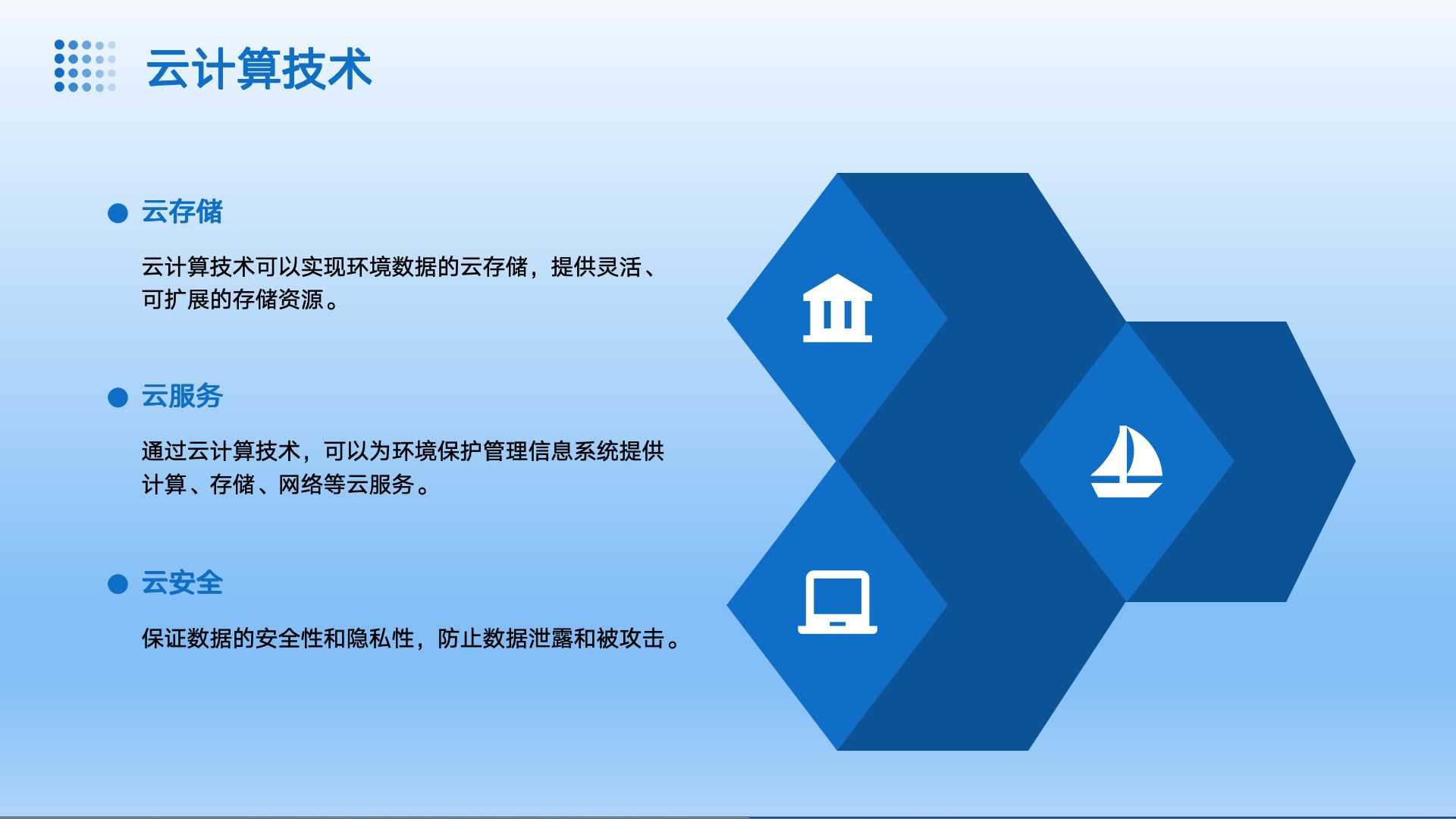 云计算技术

云存储

云计算技术可以实现环境数据的云存储，提供灵活、可扩展的存储资源。

云服务

通过云计算技术，可以为环境保护管理信息系统提供计算、存储、网络等云服务。

云安全

保证数据的安全性和隐私性，防止数据泄露和被攻击。